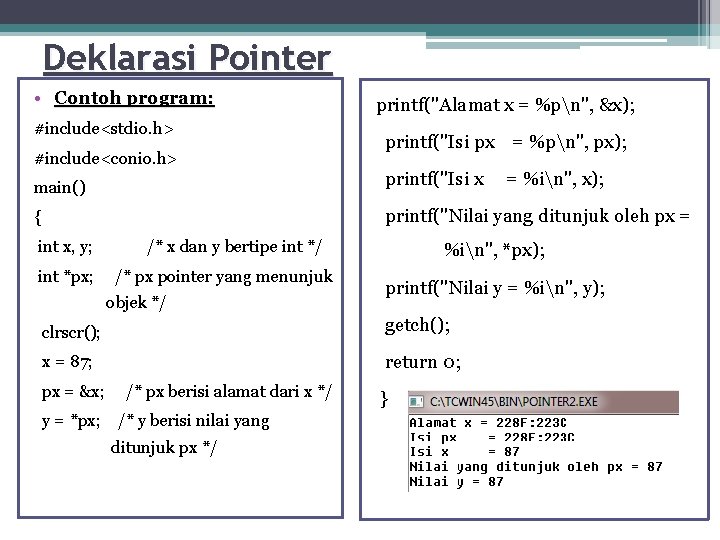 Deklarasi Pointer

• Contoh program:

#include<stdio.h>

#include<conio.h>

main()

{

int x, y; /* x dan y bertipe int */

int *px; /* px pointer yang menunjuk objek */

clrscr();

x = 87;

px = &x; /* px berisi alamat dari x */

y = *px; /* y berisi nilai yang ditunjuk px */

printf("Alamat x = %p\n", &x);

printf("Isi px = %p\n", px);

printf("Isi x = %i\n", x);

printf("Nilai yang ditunjuk oleh px = %i\n", *px);

printf("Nilai y = %i\n", y);

getch();

return 0;

}

C:\TCWIN45\BIN\POINTER2.EXE

Alamat x = 228F:223C
Isi px = 228F:223C
Isi x = 87
Nilai yang ditunjuk oleh px = 87
Nilai y = 87